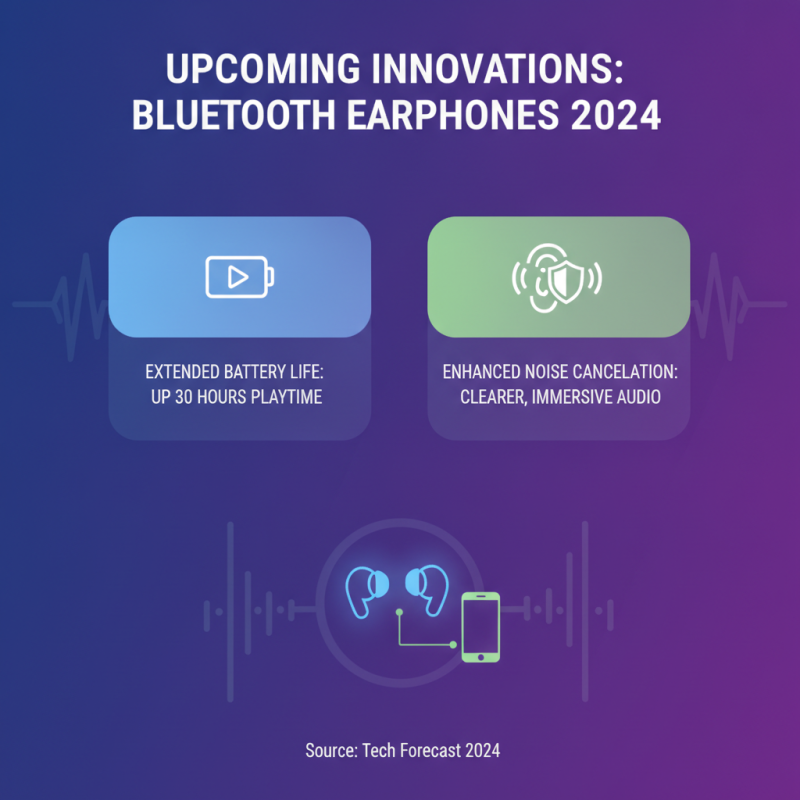 UPCOMING INNOVATIONS: BLUETOOTH EARPHONES 2024

EXTENDED BATTERY LIFE: UP 30 HOURS PLAYTIME

ENHANCED NOISE CANCELATION: CLEARER, IMMERSIVE AUDIO

Source: Tech Forecast 2024